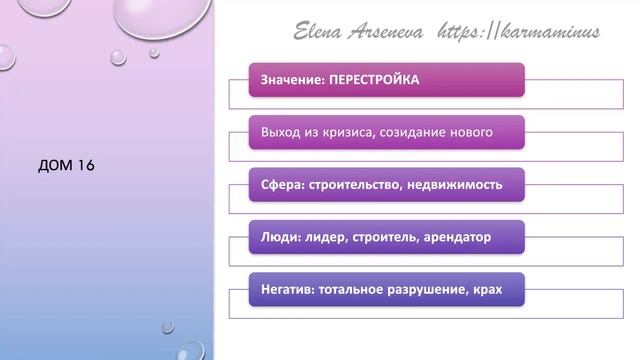 Elena Arseneva https://karmaminus

ДОМ 16

Значение: ПЕРЕСТРОЙКА

Выход из кризиса, созидание нового

Сфера: строительство, недвижимость

Люди: лидер, строитель, арендатор

Негатив: тотальное разрушение, крах